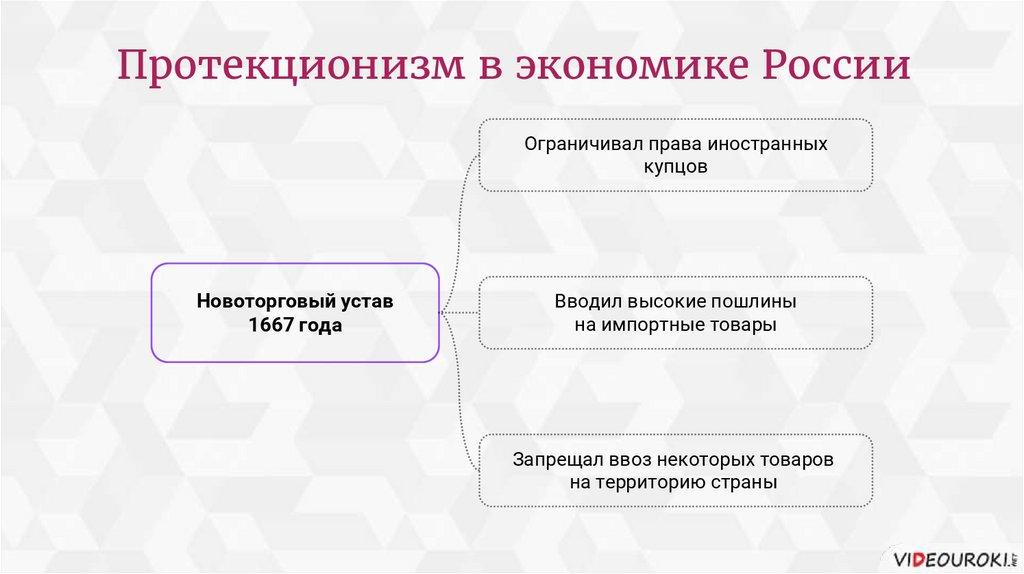 Протекционизм в экономике России

Новоторговый устав 1667 года

Ограничивал права иностранных купцов

Вводил высокие пошлины на импортные товары

Запрещал ввоз некоторых товаров на территорию страны

VIDEOUROKI.NET